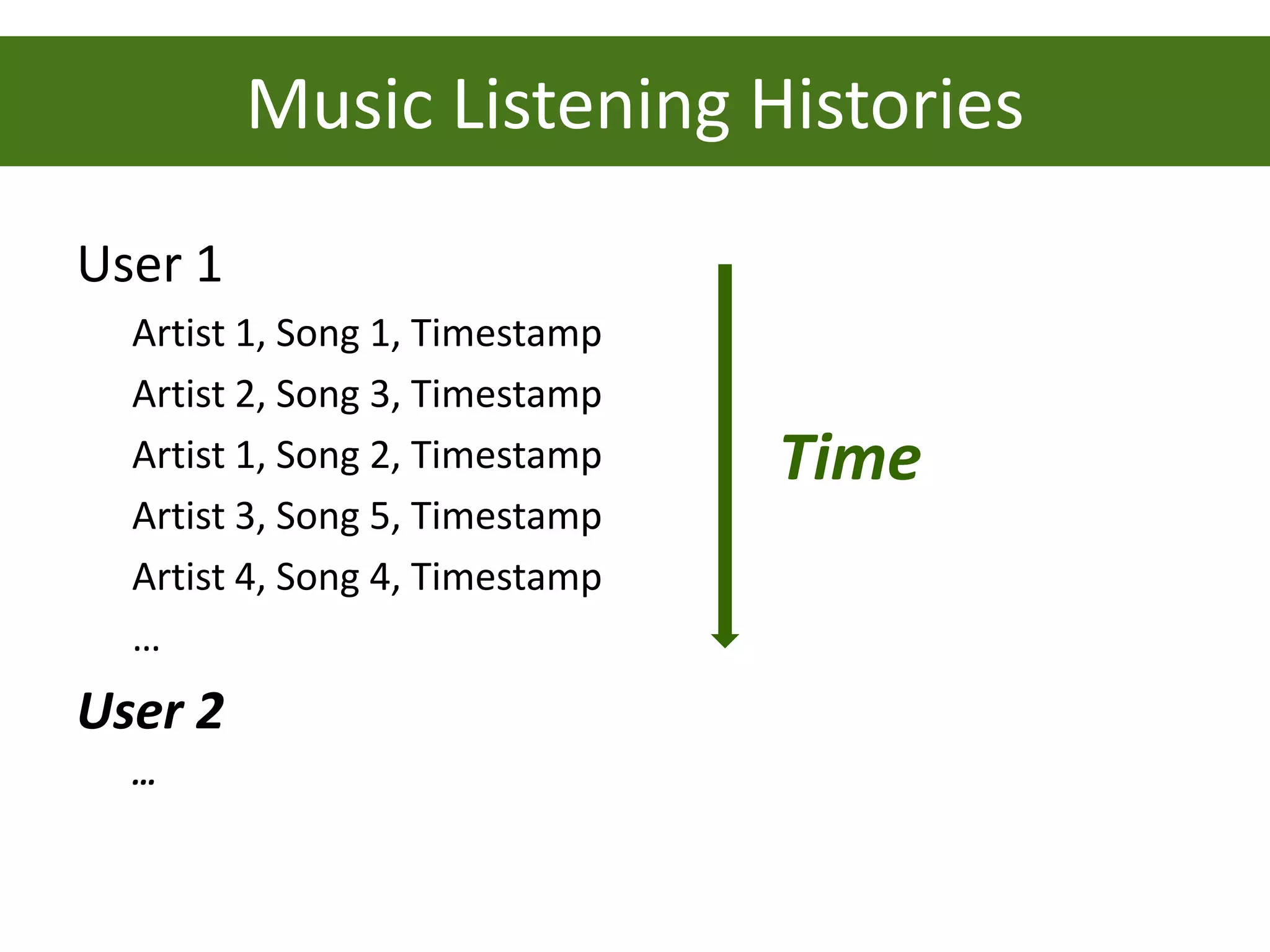 Music Listening Histories

User 1

Artist 1, Song 1, Timestamp

Artist 2, Song 3, Timestamp

Artist 1, Song 2, Timestamp

Artist 3, Song 5, Timestamp

Artist 4, Song 4, Timestamp

…

Time

User 2

…